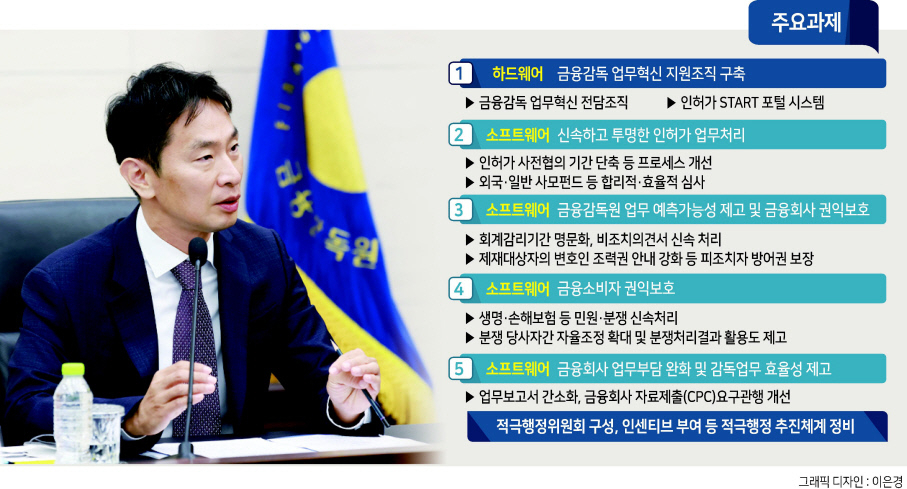 주요과제

1 하드웨어 금융감독 업무혁신 지원조직 구축

▶ 금융감독 업무혁신 전담조직 ▶ 인허가 START 포털 시스템

2 소프트웨어 신속하고 투명한 인허가 업무처리

▶ 인허가 사전협의 기간 단축 등 프로세스 개선
▶ 외국·일반 사모펀드 등 합리적·효율적 심사

3 소프트웨어 금융감독원 업무 예측가능성 제고 및 금융회사 권익보호

▶ 회계감리기간 명문화, 비조치의견서 신속 처리
▶ 제재대상자의 변호인 조력권 안내 강화 등 피조치자 방어권 보장

4 소프트웨어 금융소비자 권익보호

▶ 생명·손해보험 등 민원·분쟁 신속처리
▶ 분쟁 당사자간 자율조정 확대 및 분쟁처리결과 활용도 제고

5 소프트웨어 금융회사 업무부담 완화 및 감독업무 효율성 제고

▶ 업무보고서 간소화, 금융회사 자료제출(CPC)요구관행 개선

적극행정위원회 구성, 인센티브 부여 등 적극행정 추진체계 정비

금융감독원

그래픽 디자인 : 이은경